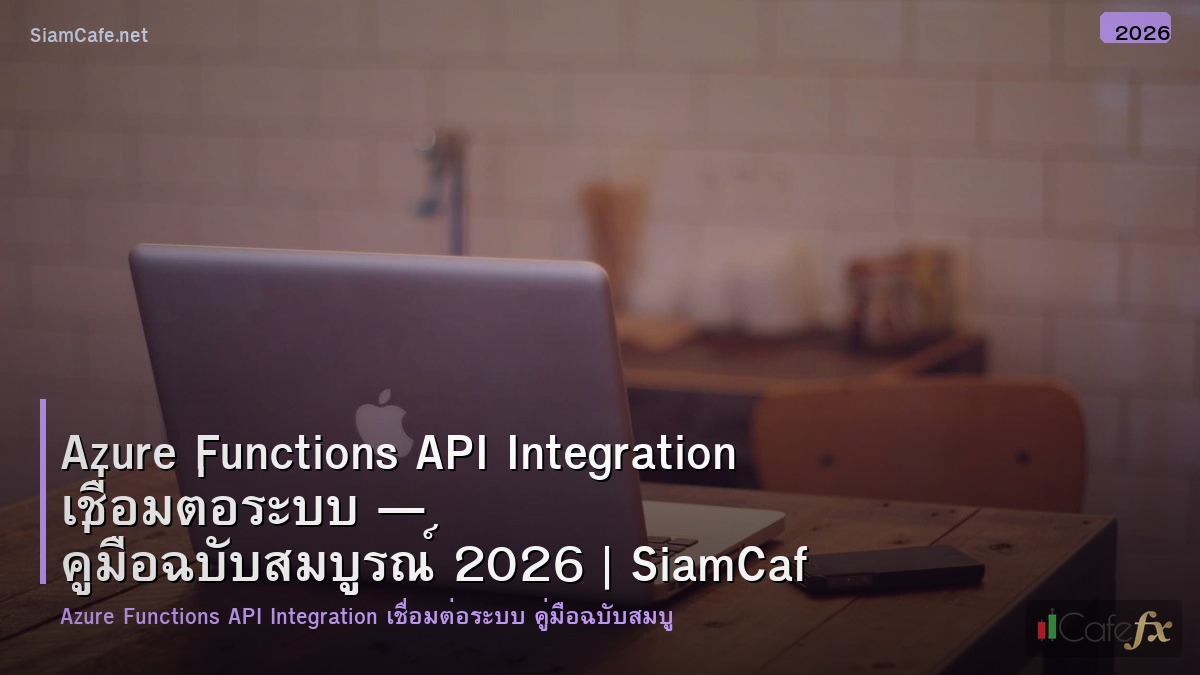 SiamCafe.net

2026

Azure Functions API Integration เชื่อมต่อระบบ — คู่มือฉบับสมบูรณ์ 2026 | SiamCaf

Azure Functions API Integration เชื่อมต่อระบบ คู่มือฉบับสมบู

Cafefx